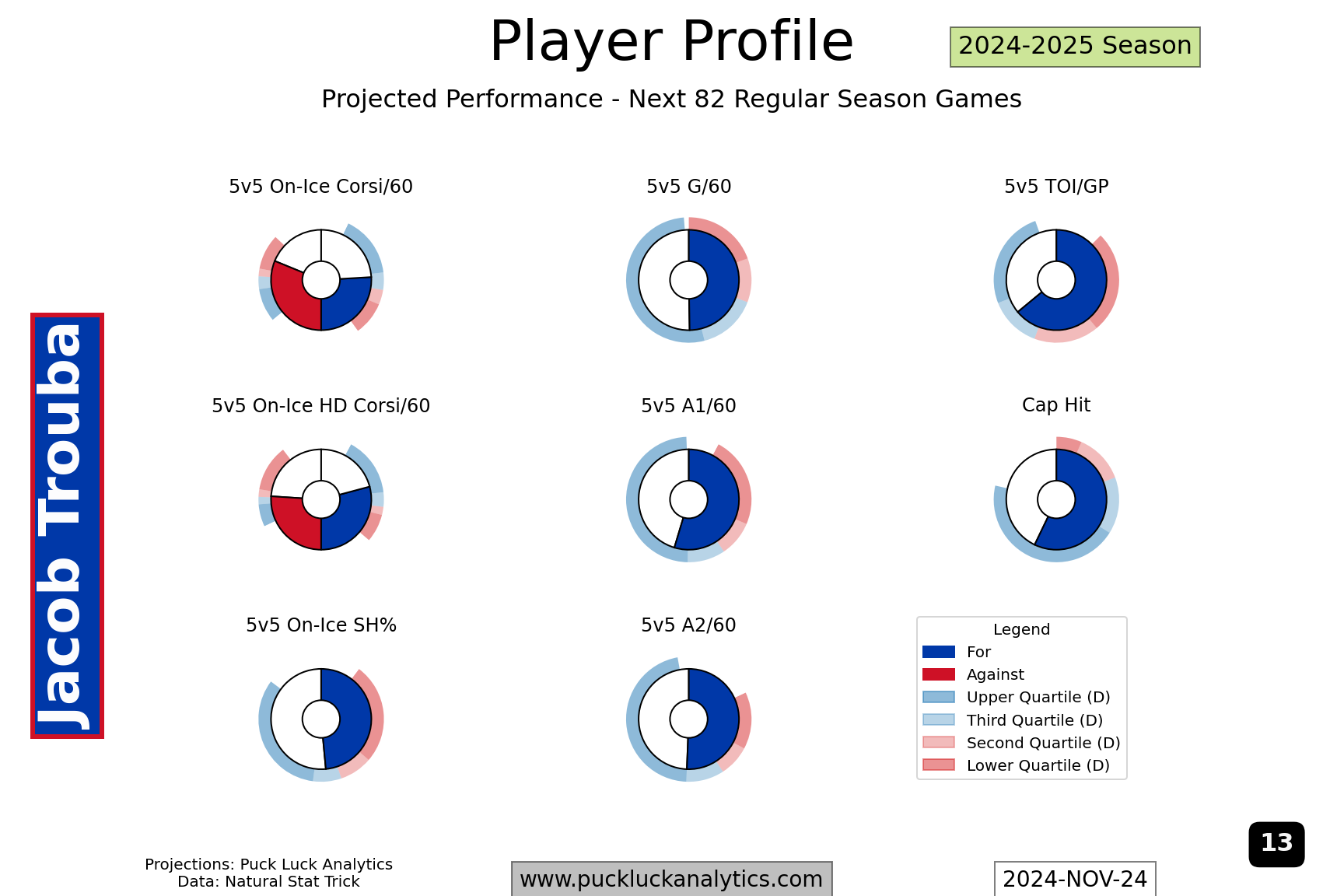 Player Profile

2024-2025 Season

Projected Performance - Next 82 Regular Season Games

Jacob Trouba

5v5 On-Ice Corsi/60

5v5 G/60

5v5 TOI/GP

5v5 On-Ice HD Corsi/60

5v5 A1/60

Cap Hit

5v5 On-Ice SH%

5v5 A2/60

Legend
For
Against
Upper Quartile (D)
Third Quartile (D)
Second Quartile (D)
Lower Quartile (D)

13

Projections: Puck Luck Analytics
Data: Natural Stat Trick

www.puckluckanalytics.com

2024-NOV-24